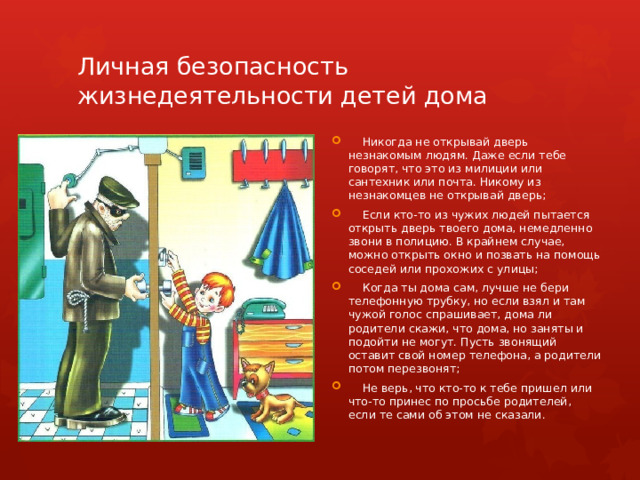 Личная безопасность жизнедеятельности детей дома

Никогда не открывай дверь незнакомым людям. Даже если тебе говорят, что это из милиции или сантехник или почта. Никому из незнакомцев не открывай дверь;

Если кто-то из чужих людей пытается открыть дверь твоего дома, немедленно звони в полицию. В крайнем случае, можно открыть окно и позвать на помощь соседей или прохожих с улицы;

Когда ты дома сам, лучше не бери телефонную трубку, но если взял и там чужой голос спрашивает, дома ли родители скажи, что дома, но заняты и подойти не могут. Пусть звонящий оставит свой номер телефона, а родители потом перезвонят;

Не верь, что кто-то к тебе пришел или что-то принес по просьбе родителей, если те сами об этом не сказали.